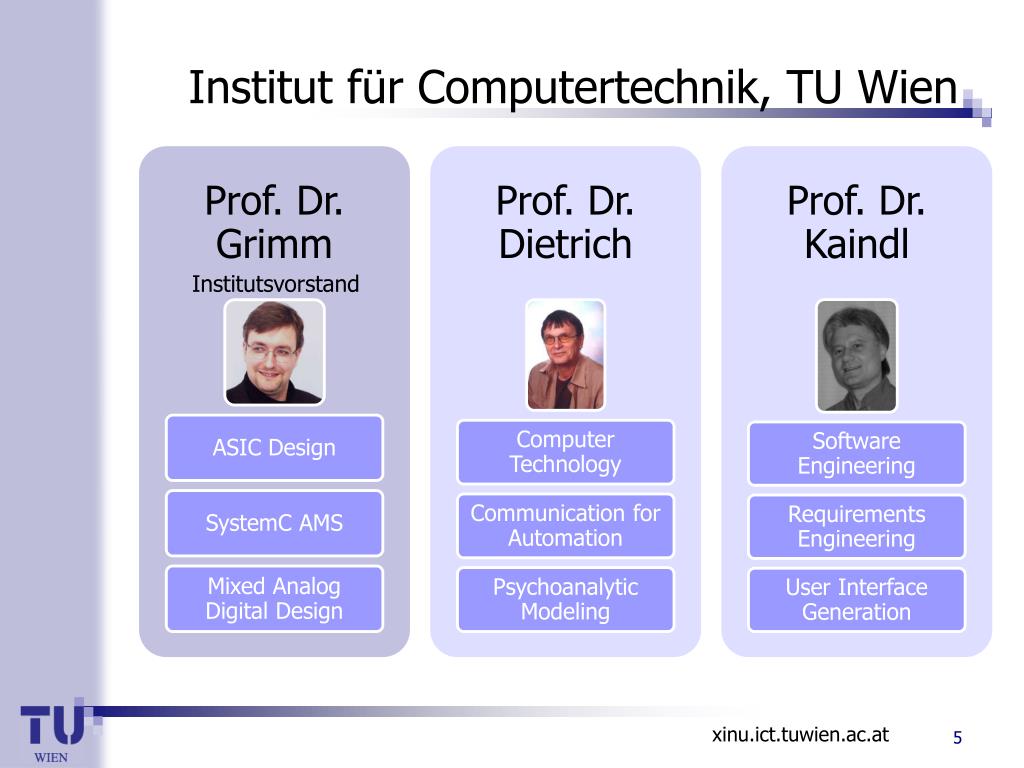 Institut für Computertechnik, TU Wien

Prof. Dr. Grimm
Institutsvorstand

ASIC Design

SystemC AMS

Mixed Analog Digital Design

Prof. Dr. Dietrich

Computer Technology

Communication for Automation

Psychoanalytic Modeling

Prof. Dr. Kaindl

Software Engineering

Requirements Engineering

User Interface Generation

TU WIEN

xinu.ict.tuwien.ac.at

5